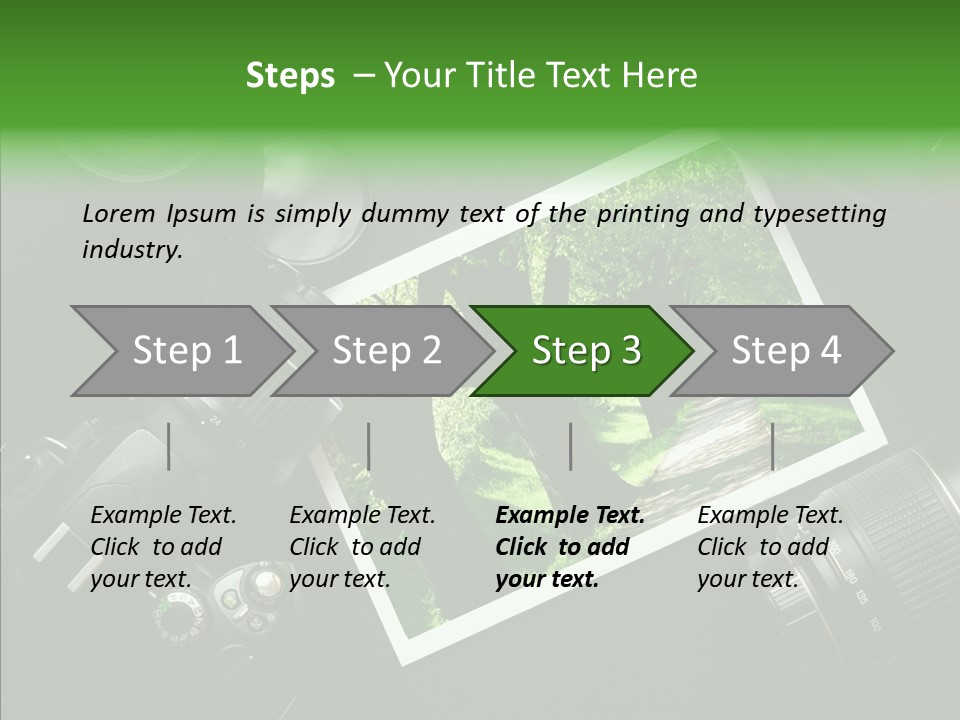 Steps – Your Title Text Here

Lorem Ipsum is simply dummy text of the printing and typesetting industry.

Step 1

Step 2

Step 3

Step 4

Example Text. Click to add your text.

Example Text. Click to add your text.

Example Text. Click to add your text.

Example Text. Click to add your text.